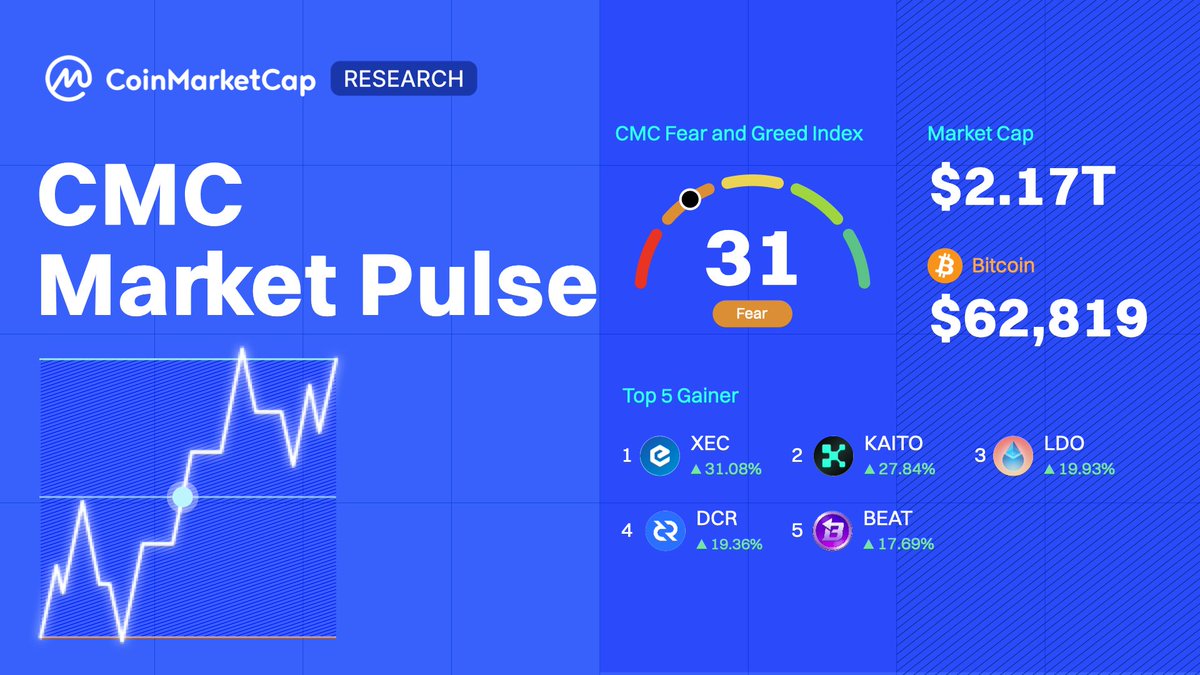 CoinMarketCap RESEARCH

CMC Market Pulse

CMC Fear and Greed Index

31

Fear

Market Cap

$2.17T

Bitcoin

$62,819

Top 5 Gainer

1 XEC ▲31.08%

2 KAITO ▲27.84%

3 LDO ▲19.93%

4 DCR ▲19.36%

5 BEAT ▲17.69%